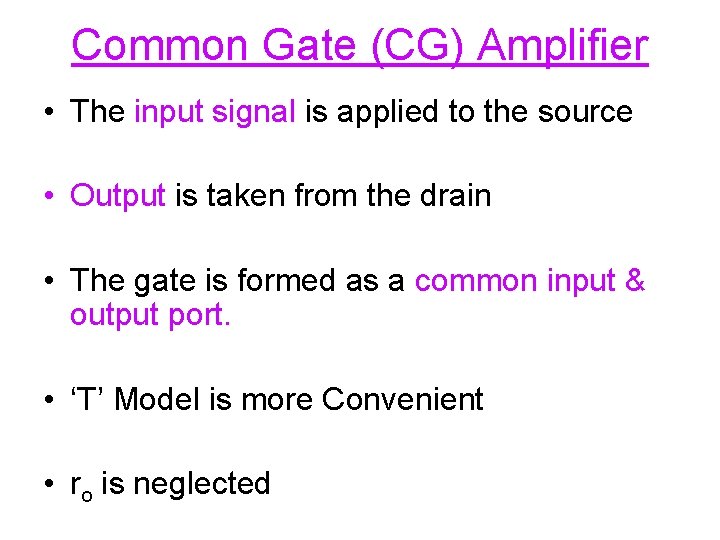 Common Gate (CG) Amplifier

• The input signal is applied to the source

• Output is taken from the drain

• The gate is formed as a common input & output port.

• ‘T’ Model is more Convenient

• $r_o$ is neglected